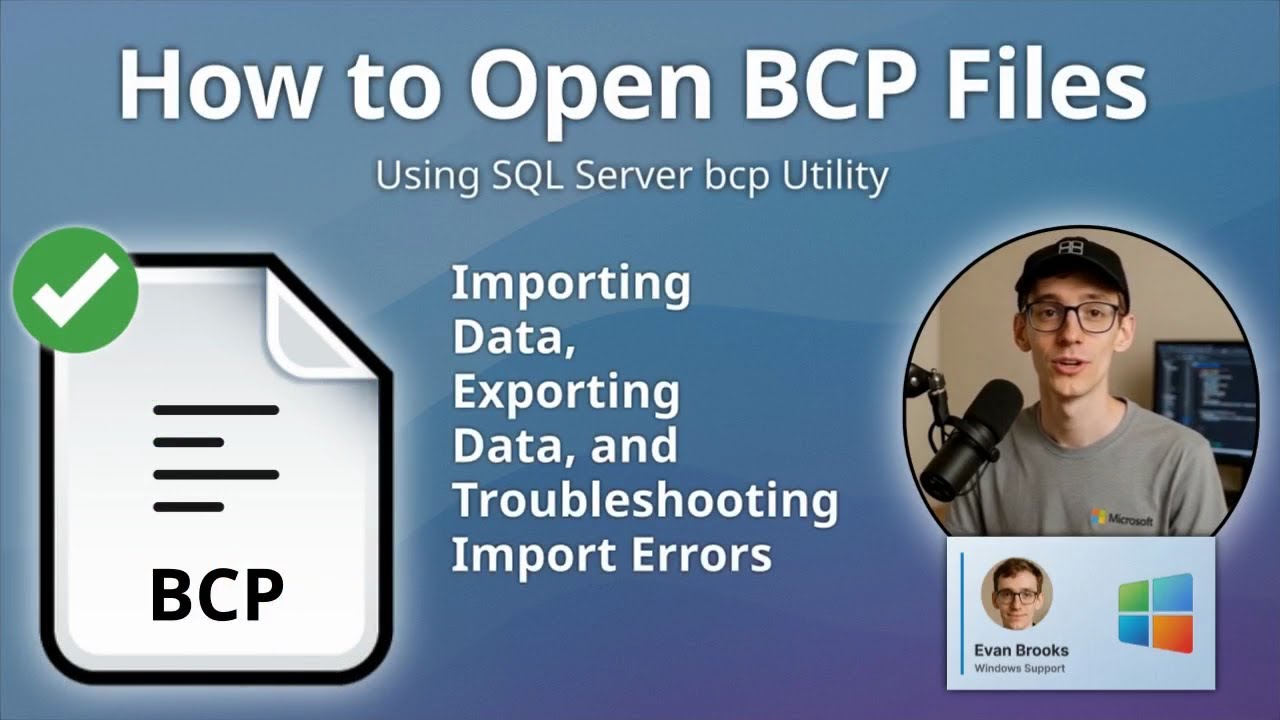 How to Open BCP Files

Using SQL Server bcp Utility

BCP

Importing Data, Exporting Data, and Troubleshooting Import Errors

Microsoft

Evan Brooks
Windows Support